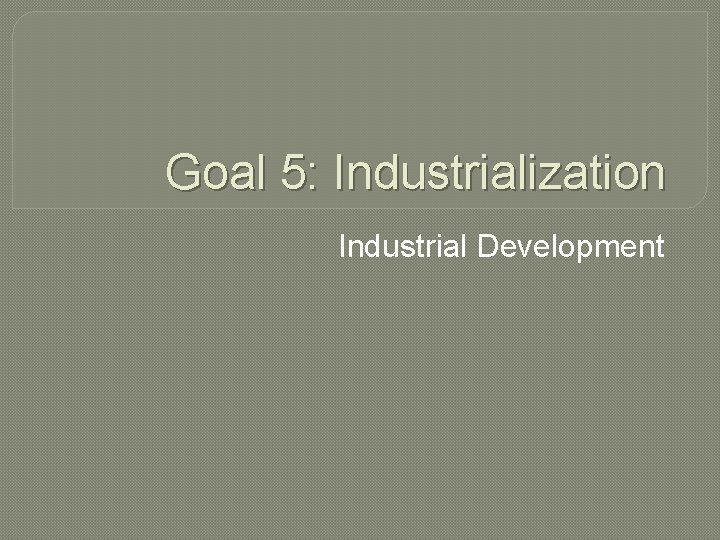 Goal 5: Industrialization

Industrial Development